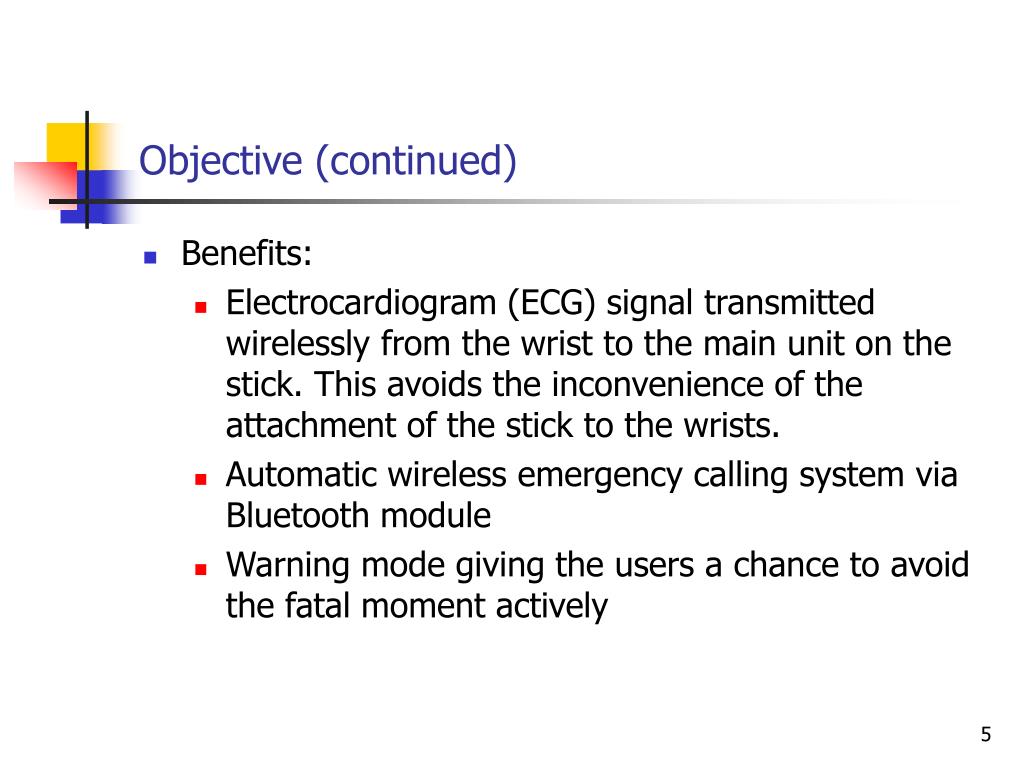 Objective (continued)

- Benefits:
  - Electrocardiogram (ECG) signal transmitted wirelessly from the wrist to the main unit on the stick. This avoids the inconvenience of the attachment of the stick to the wrists.
  - Automatic wireless emergency calling system via Bluetooth module
  - Warning mode giving the users a chance to avoid the fatal moment actively

5